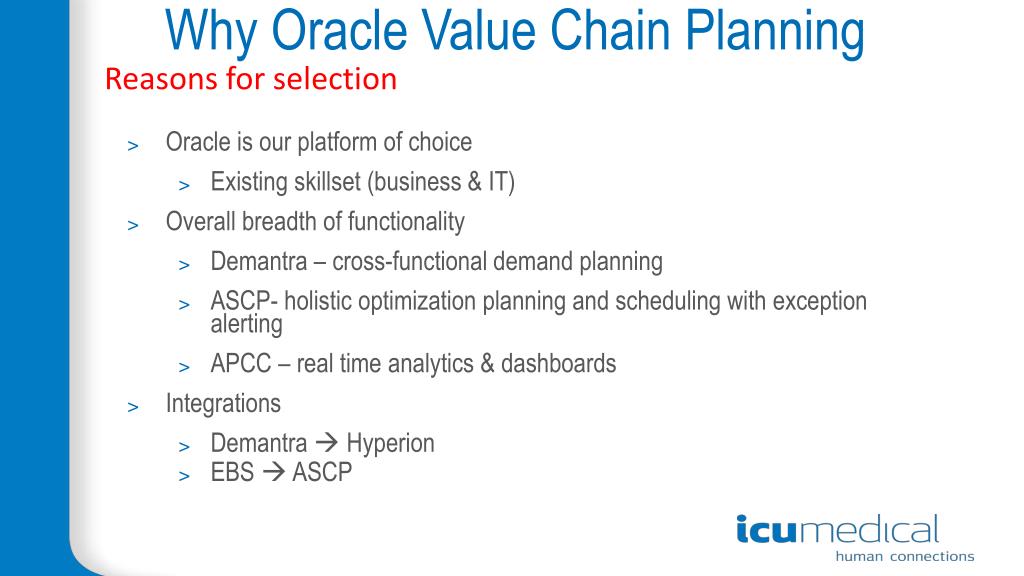 Why Oracle Value Chain Planning
Reasons for selection

> Oracle is our platform of choice
> Existing skillset (business & IT)
> Overall breadth of functionality
> Demantra – cross-functional demand planning
> ASCP- holistic optimization planning and scheduling with exception alerting
> APCC – real time analytics & dashboards
> Integrations
> Demantra → Hyperion
> EBS → ASCP

icumedical
human connections